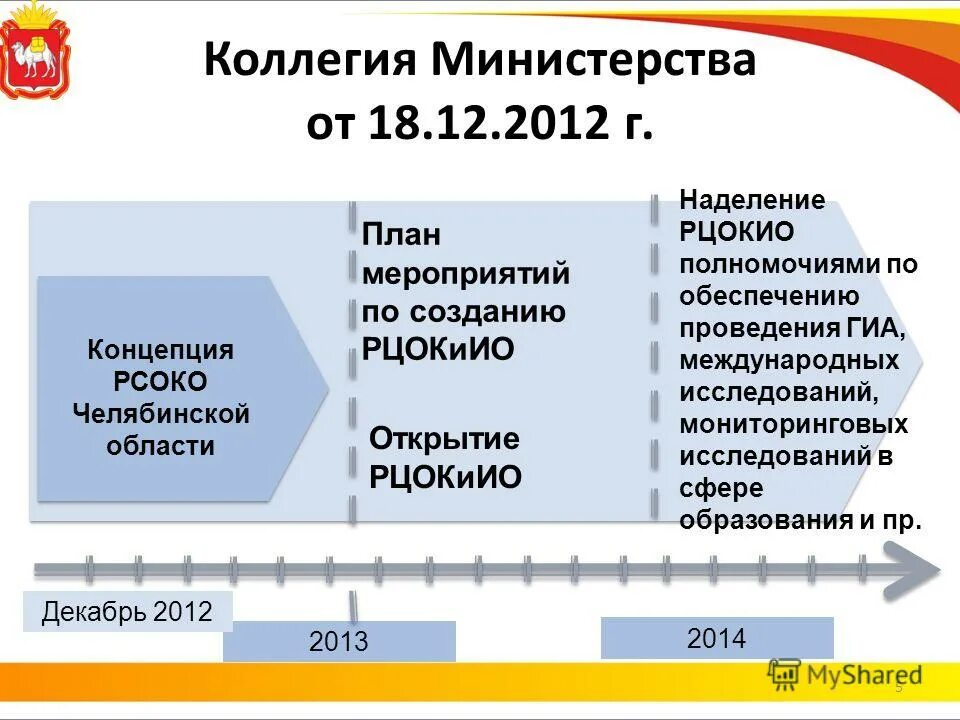 Коллегия Министерства от 18.12.2012 г.

Концепция РСОКО Челябинской области

План мероприятий по созданию РЦОКиИО

Открытие РЦОКиИО

Наделение РЦОКИО полномочиями по обеспечению проведения ГИА, международных исследований, мониторинговых исследований в сфере образования и пр.

Декабрь 2012

2013

2014

MyShared

5